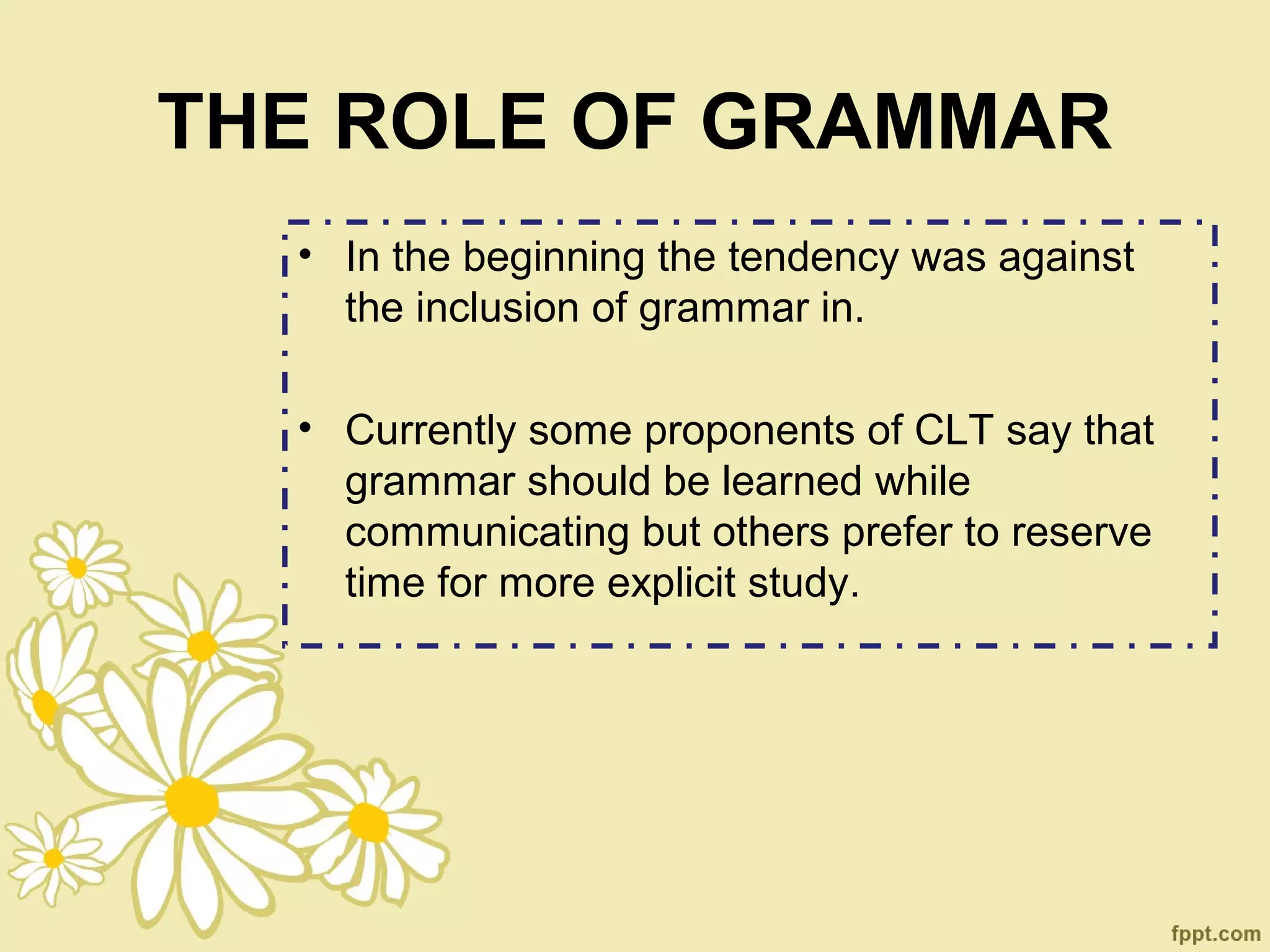 THE ROLE OF GRAMMAR

• In the beginning the tendency was against the inclusion of grammar in.

• Currently some proponents of CLT say that grammar should be learned while communicating but others prefer to reserve time for more explicit study.

fppt.com